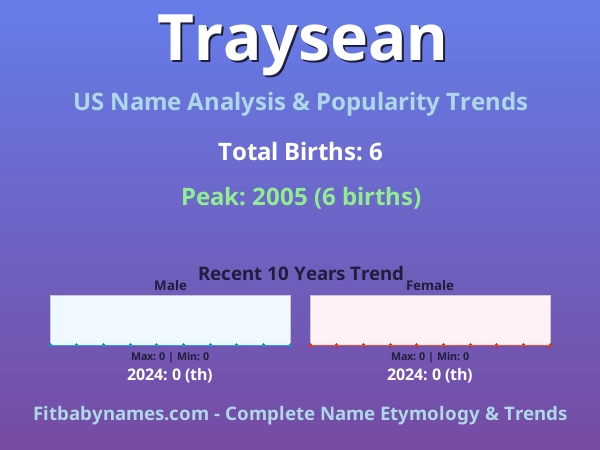 Traysean

US Name Analysis & Popularity Trends

Total Births: 6

Peak: 2005 (6 births)

Recent 10 Years Trend

Male

Max: 0 | Min: 0

2024: 0 (th)

Female

Max: 0 | Min: 0

2024: 0 (th)

Fitbabynames.com - Complete Name Etymology & Trends